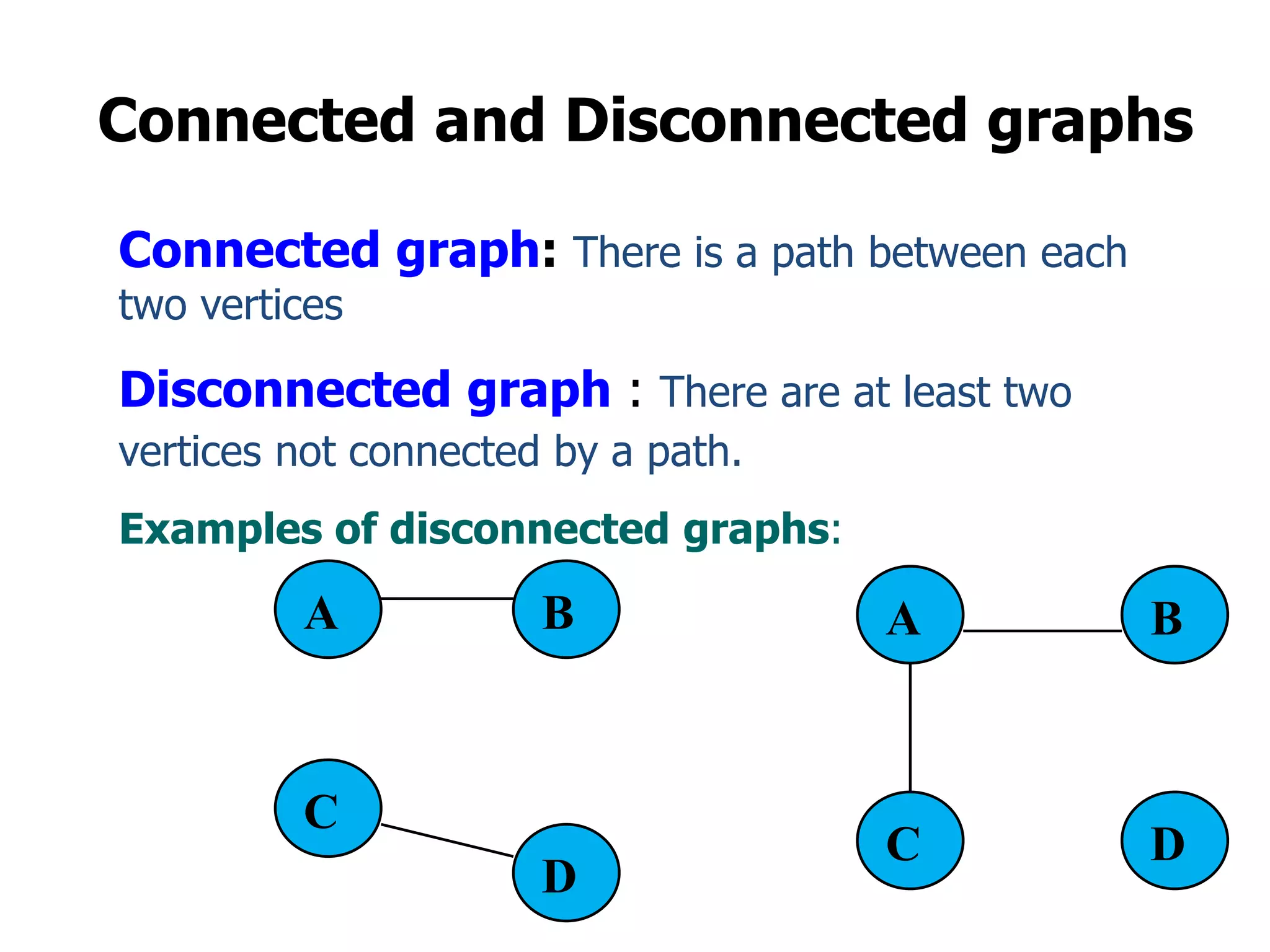 Connected and Disconnected graphs

Connected graph: There is a path between each two vertices

Disconnected graph : There are at least two vertices not connected by a path.

Examples of disconnected graphs:

A B

C D

A B

C D